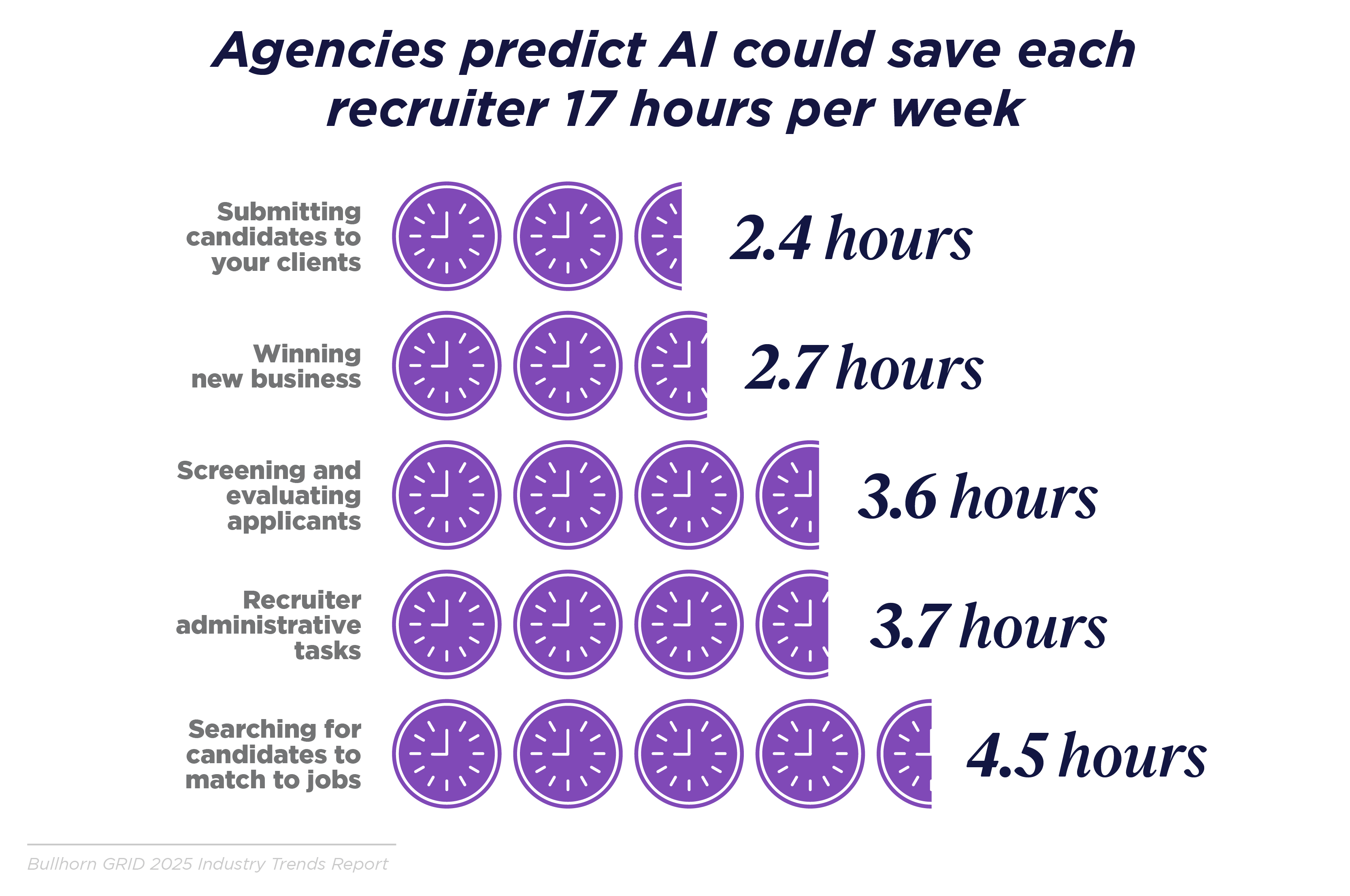 Agencies predict AI could save each recruiter 17 hours per week

Submitting candidates to your clients

2.4 hours

Winning new business

2.7 hours

Screening and evaluating applicants

3.6 hours

Recruiter administrative tasks

3.7 hours

Searching for candidates to match to jobs

4.5 hours

Bullhorn GRID 2025 Industry Trends Report